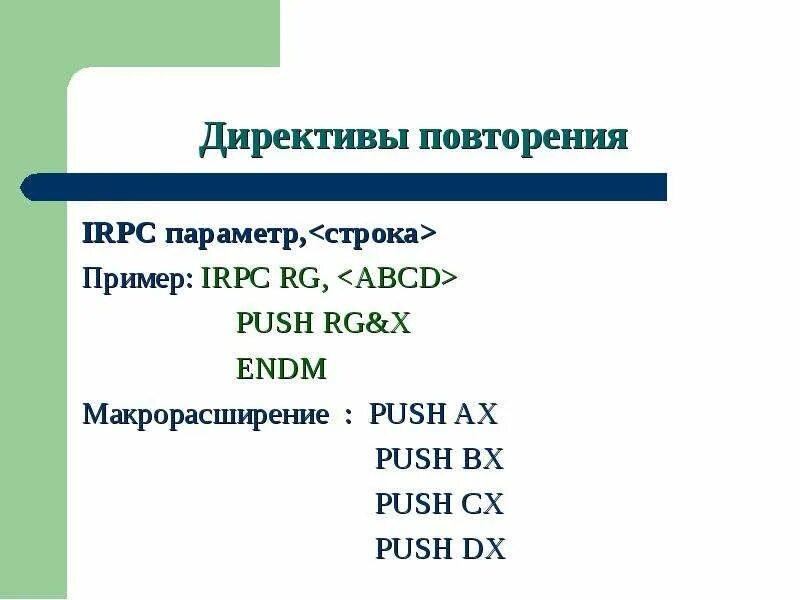 Директивы повторения

IRPC параметр,<строка>

Пример: IRPC RG, <ABCD>
PUSH RG&X
ENDM

Макрорасширение : PUSH AX
PUSH BX
PUSH CX
PUSH DX